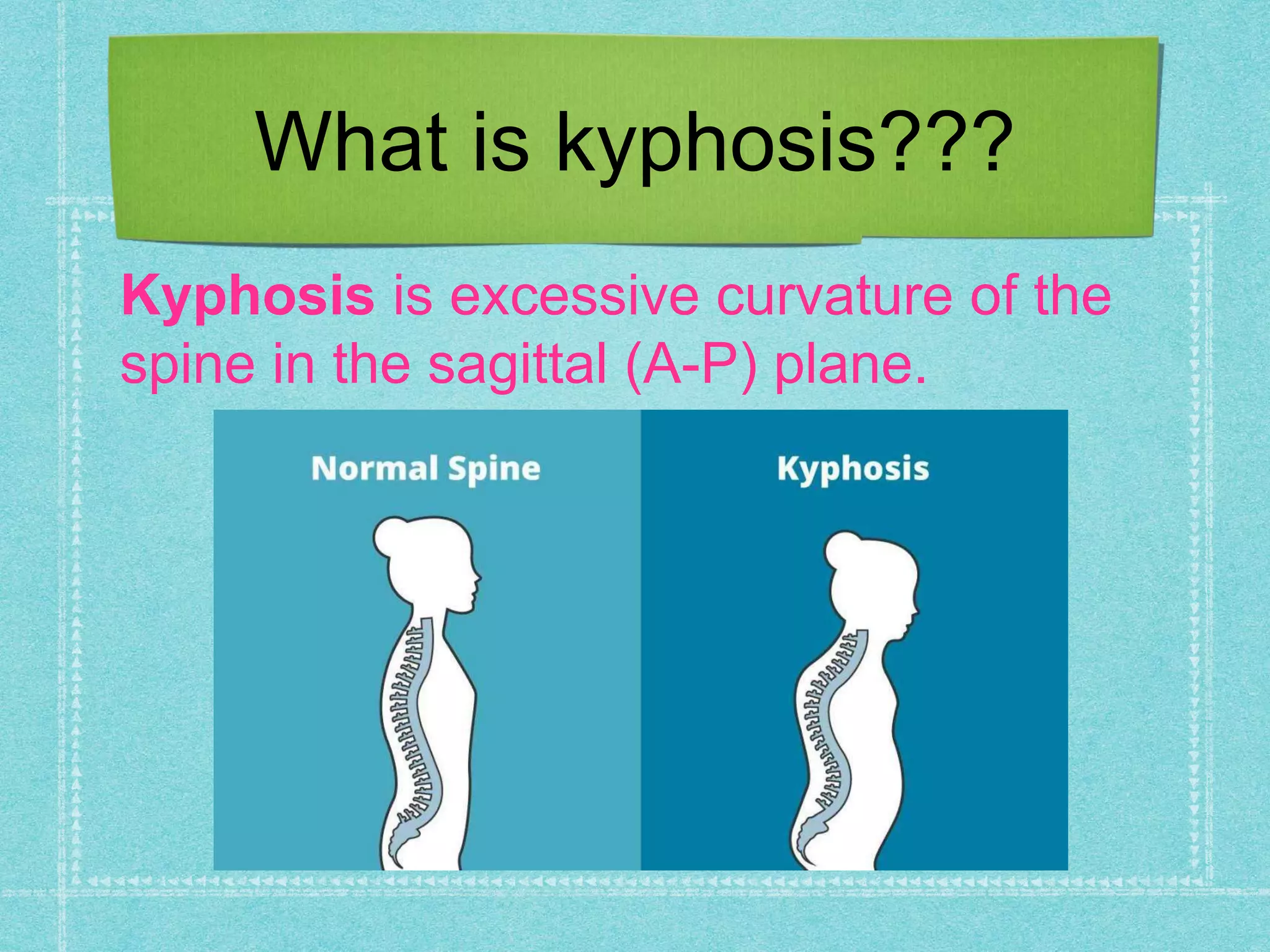 What is kyphosis???

Kyphosis is excessive curvature of the spine in the sagittal (A-P) plane.

Normal Spine

Kyphosis